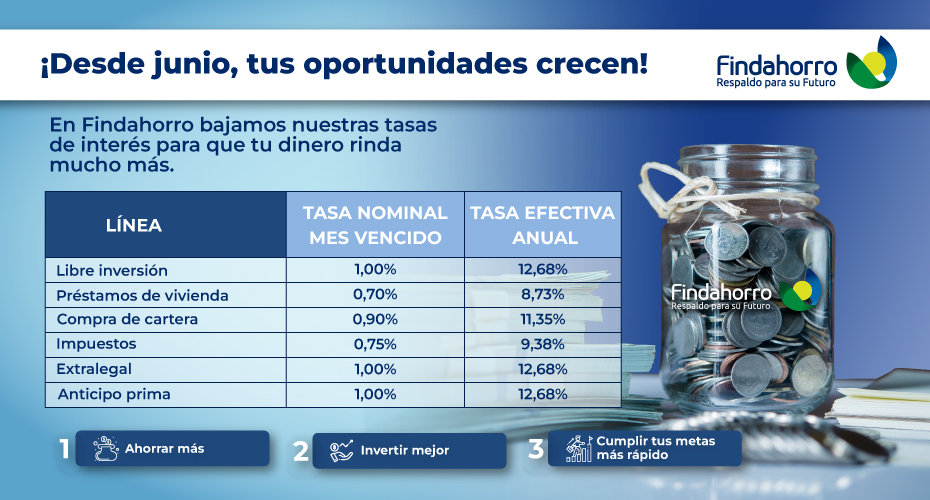 ¡Desde junio, tus oportunidades crecen!

Findahorro
Respaldo para su Futuro

En Findahorro bajamos nuestras tasas de interés para que tu dinero rinda mucho más.

| LÍNEA | TASA NOMINAL MES VENCIDO | TASA EFECTIVA ANUAL |
|---|---|---|
| Libre inversión | 1,00% | 12,68% |
| Préstamos de vivienda | 0,70% | 8,73% |
| Compra de cartera | 0,90% | 11,35% |
| Impuestos | 0,75% | 9,38% |
| Extralegal | 1,00% | 12,68% |
| Anticipo prima | 1,00% | 12,68% |

Findahorro
Respaldo para su Futuro

1 Ahorrar más

2 Invertir mejor

3 Cumplir tus metas más rápido